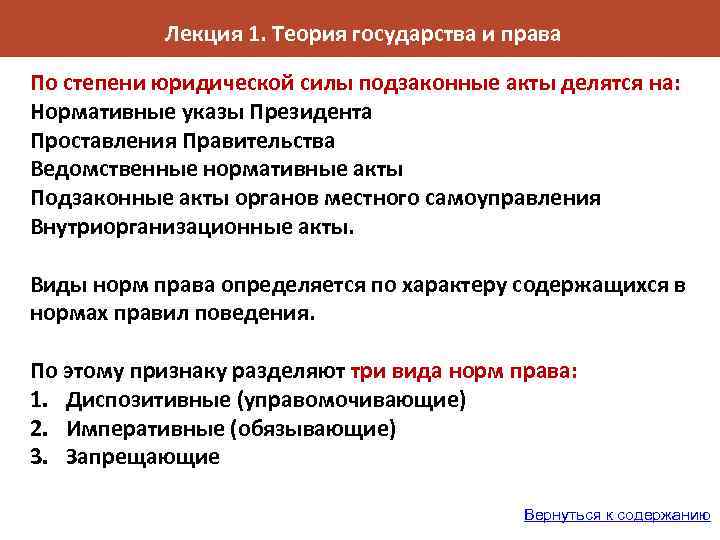 Лекция 1. Теория государства и права

По степени юридической силы подзаконные акты делятся на:
Нормативные указы Президента
Проставления Правительства
Ведомственные нормативные акты
Подзаконные акты органов местного самоуправления
Внутриорганизационные акты.

Виды норм права определяется по характеру содержащихся в нормах правил поведения.

По этому признаку разделяют три вида норм права:
1. Диспозитивные (управомочивающие)
2. Императивные (обязывающие)
3. Запрещающие

Вернуться к содержанию